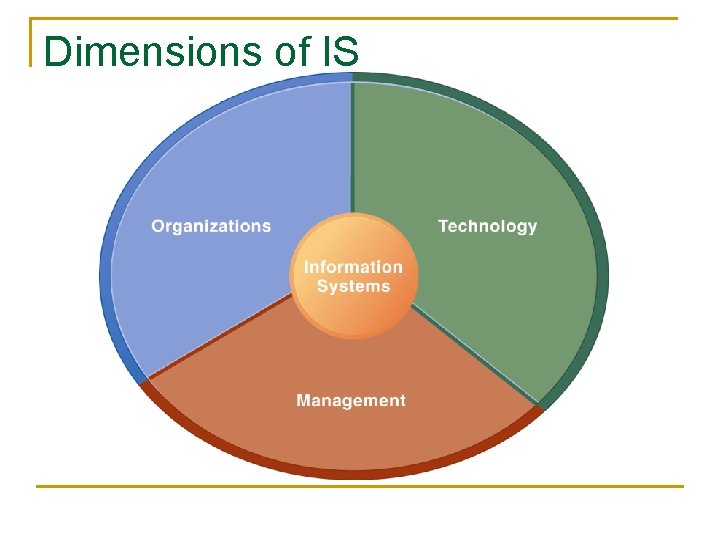 Dimensions of IS

Organizations

Technology

Information Systems

Management